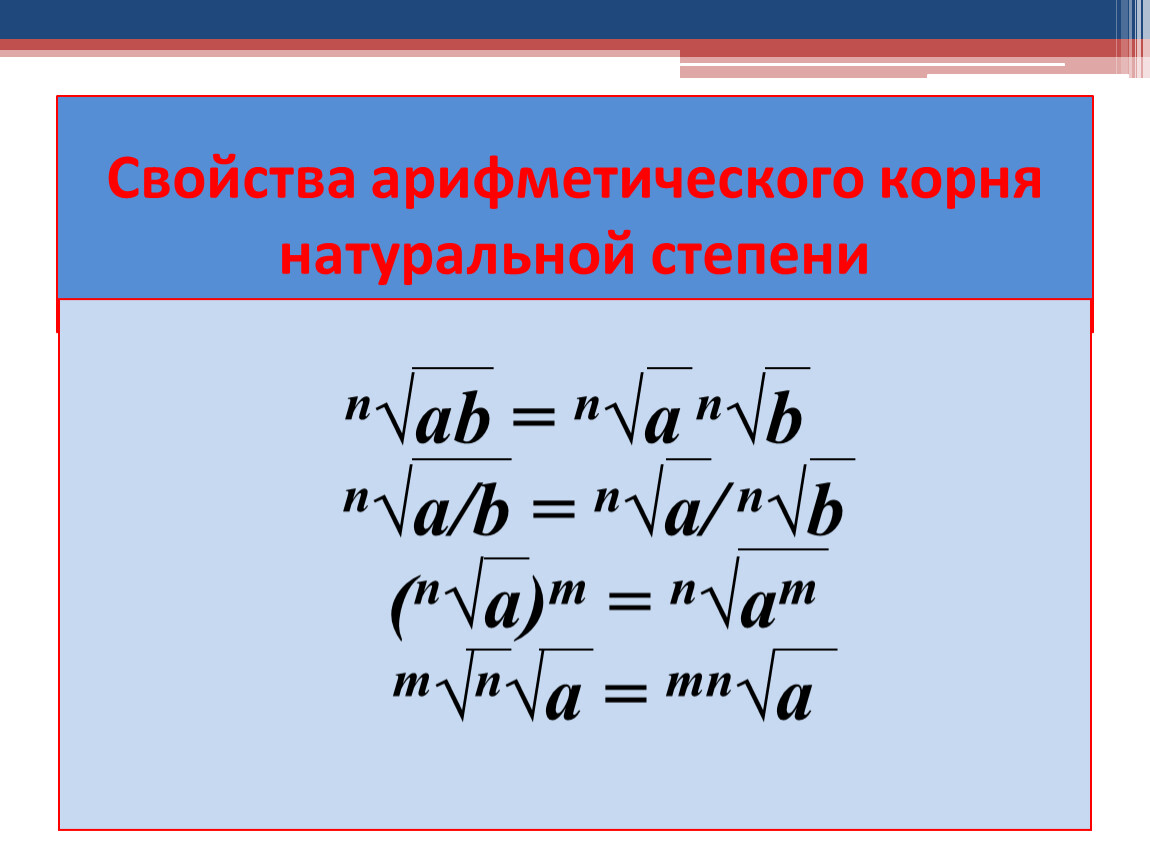 Свойства арифметического корня натуральной степени

$\sqrt[n]{ab} = \sqrt[n]{a}\,\sqrt[n]{b}$
$\sqrt[n]{a/b} = \sqrt[n]{a}/\sqrt[n]{b}$
$(\sqrt[n]{a})^m = \sqrt[n]{a^m}$
$\sqrt[m]{\sqrt[n]{a}} = \sqrt[mn]{a}$